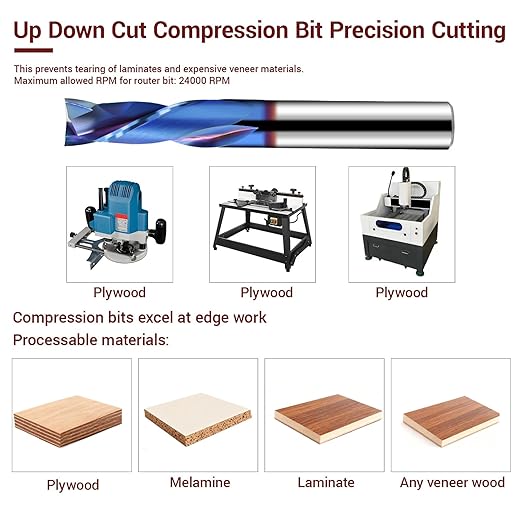 Up Down Cut Compression Bit Precision Cutting

This prevents tearing of laminates and expensive veneer materials.
Maximum allowed RPM for router bit: 24000 RPM

Plywood

Plywood

Plywood

Compression bits excel at edge work

Processable materials:

Plywood

Melamine

Laminate

Any veneer wood